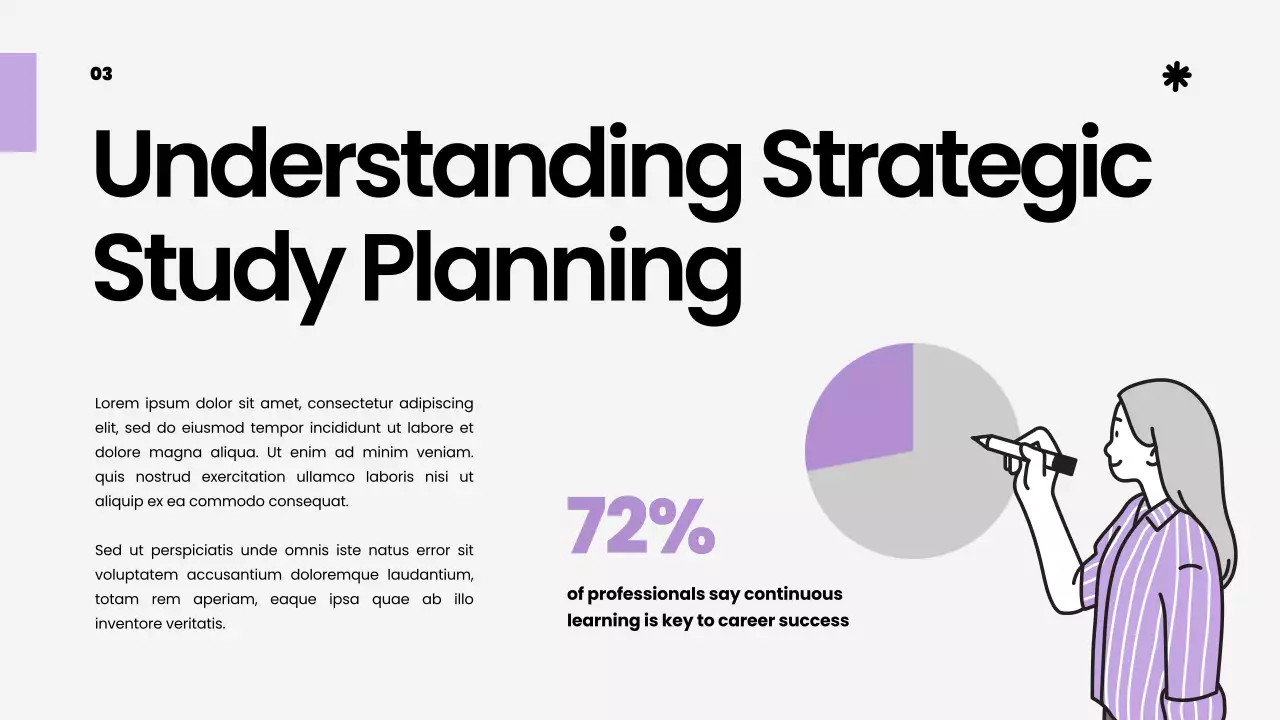 03

Understanding Strategic Study Planning

Lorem ipsum dolor sit amet, consectetur adipiscing elit, sed do eiusmod tempor incididunt ut labore et dolore magna aliqua. Ut enim ad minim veniam. quis nostrud exercitation ullamco laboris nisi ut aliquip ex ea commodo consequat.

Sed ut perspiciatis unde omnis iste natus error sit voluptatem accusantium doloremque laudantium, totam rem aperiam, eaque ipsa quae ab illo inventore veritatis.

72%

of professionals say continuous learning is key to career success